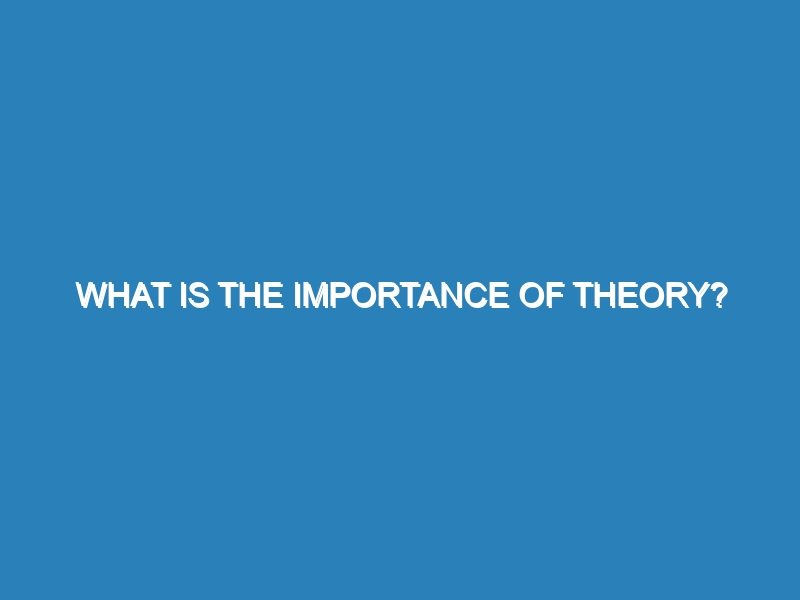 WHAT IS THE IMPORTANCE OF THEORY?